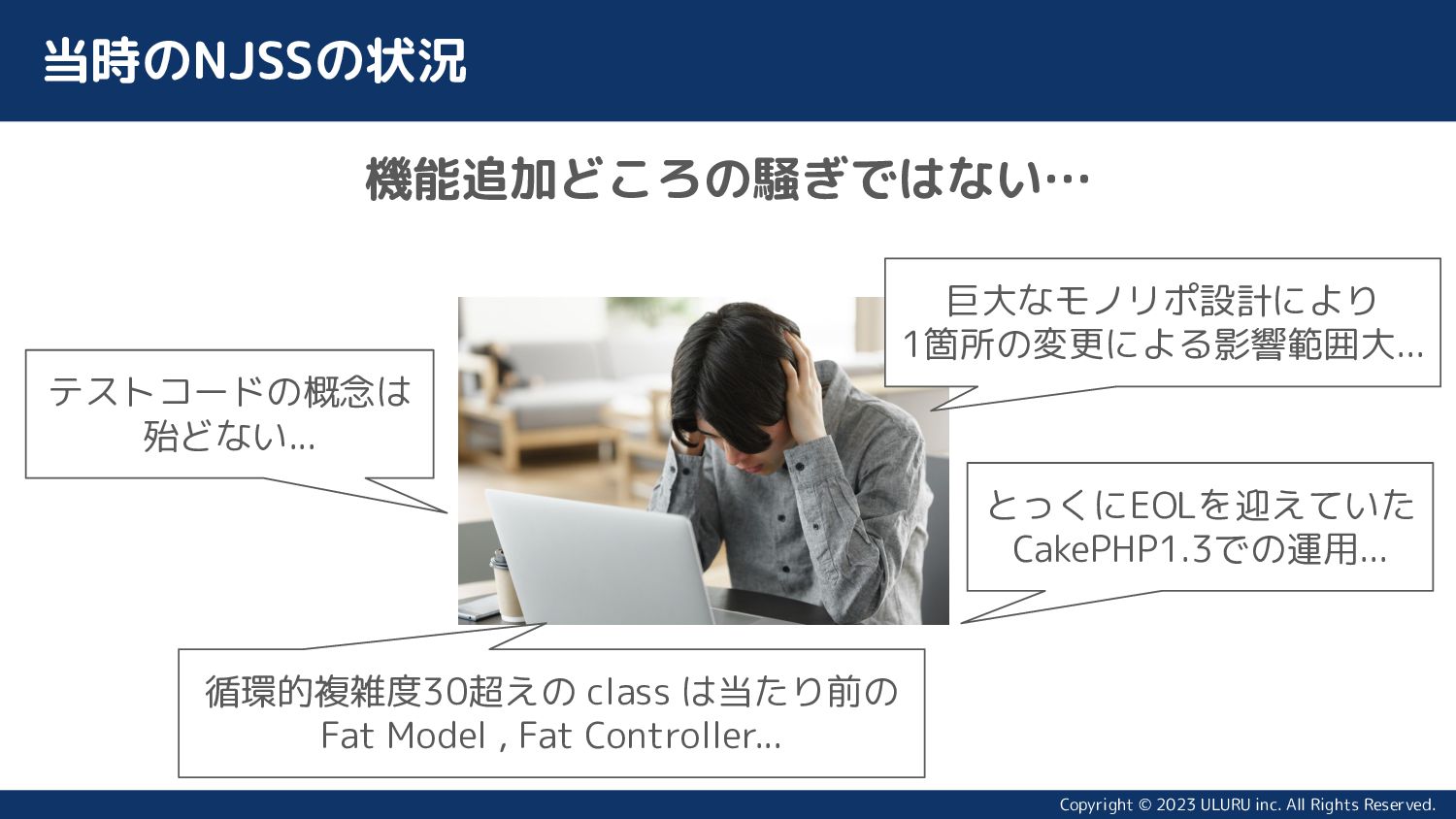 当時のNJSSの状況

機能追加どころの騒ぎではない…

巨大なモノリポ設計により
1箇所の変更による影響範囲大…

テストコードの概念は
殆どない…

とっくにEOLを迎えていた
CakePHP1.3での運用…

循環的複雑度30超えの class は当たり前の
Fat Model , Fat Controller…

Copyright © 2023 ULURU inc. All Rights Reserved.